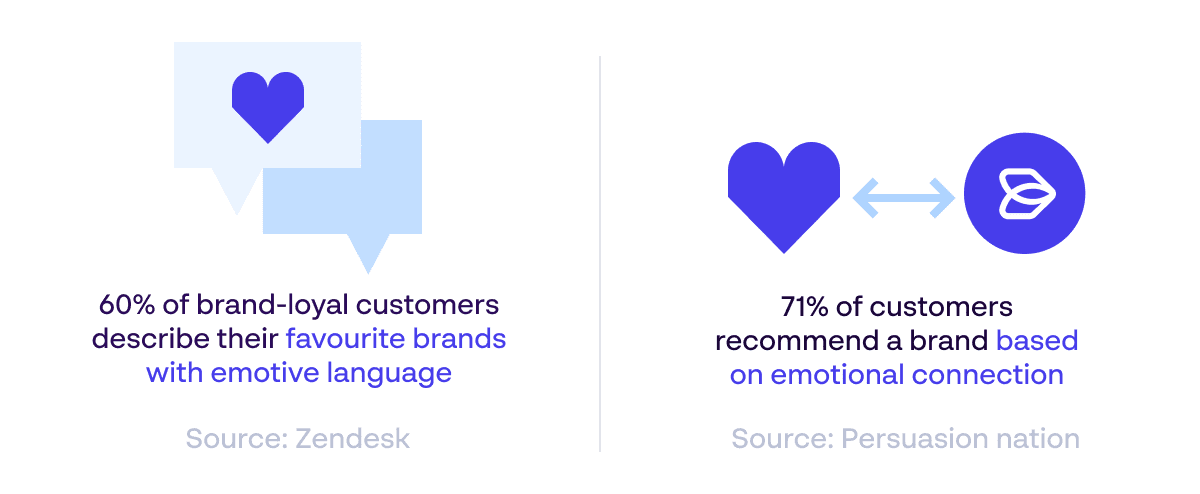 60% of brand-loyal customers describe their favourite brands with emotive language

Source: Zendesk

71% of customers recommend a brand based on emotional connection

Source: Persuasion nation